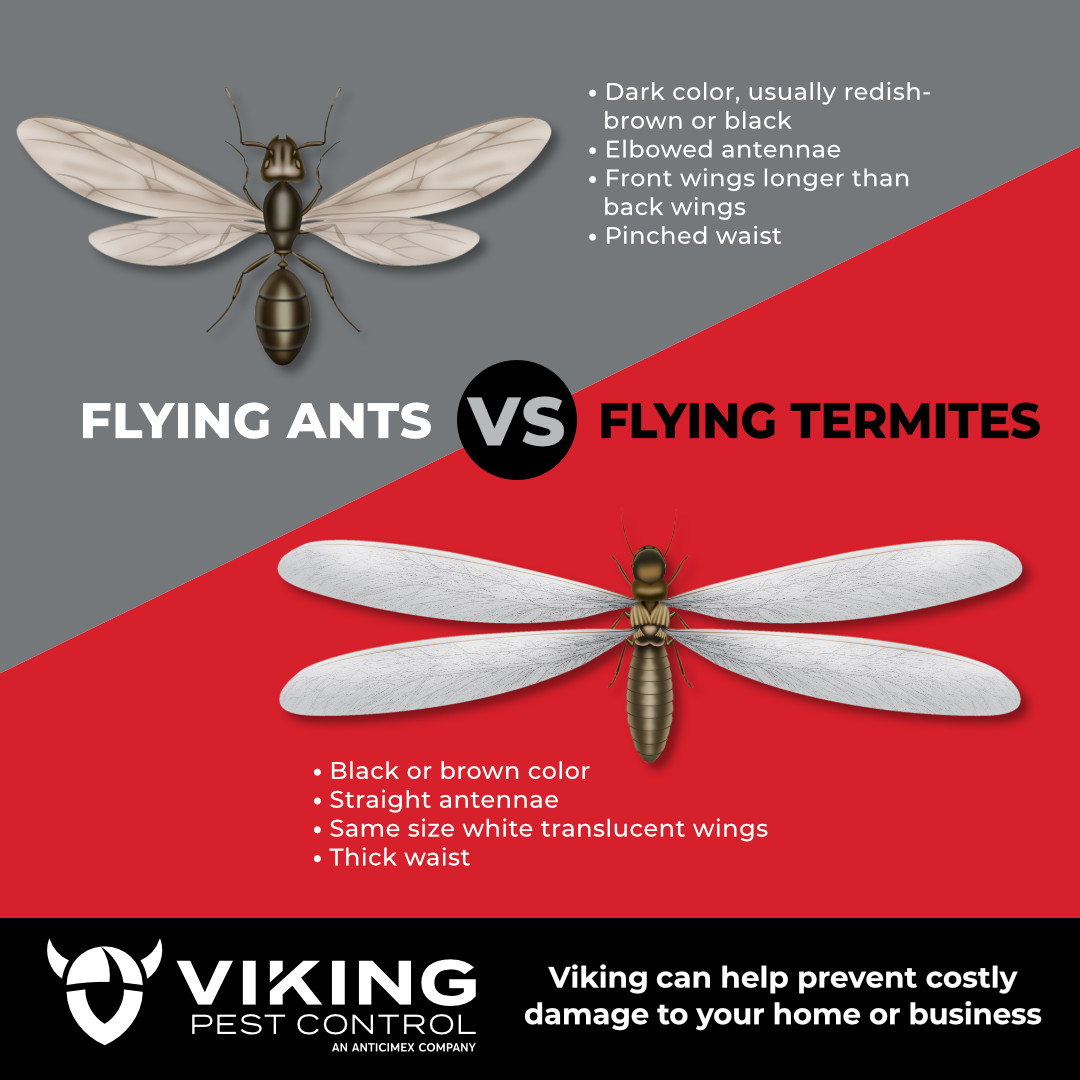 • Dark color, usually redish-brown or black
• Elbowed antennae
• Front wings longer than back wings
• Pinched waist

FLYING ANTS VS FLYING TERMITES

• Black or brown color
• Straight antennae
• Same size white translucent wings
• Thick waist

VIKING
PEST CONTROL
AN ANTICIMEX COMPANY

Viking can help prevent costly damage to your home or business